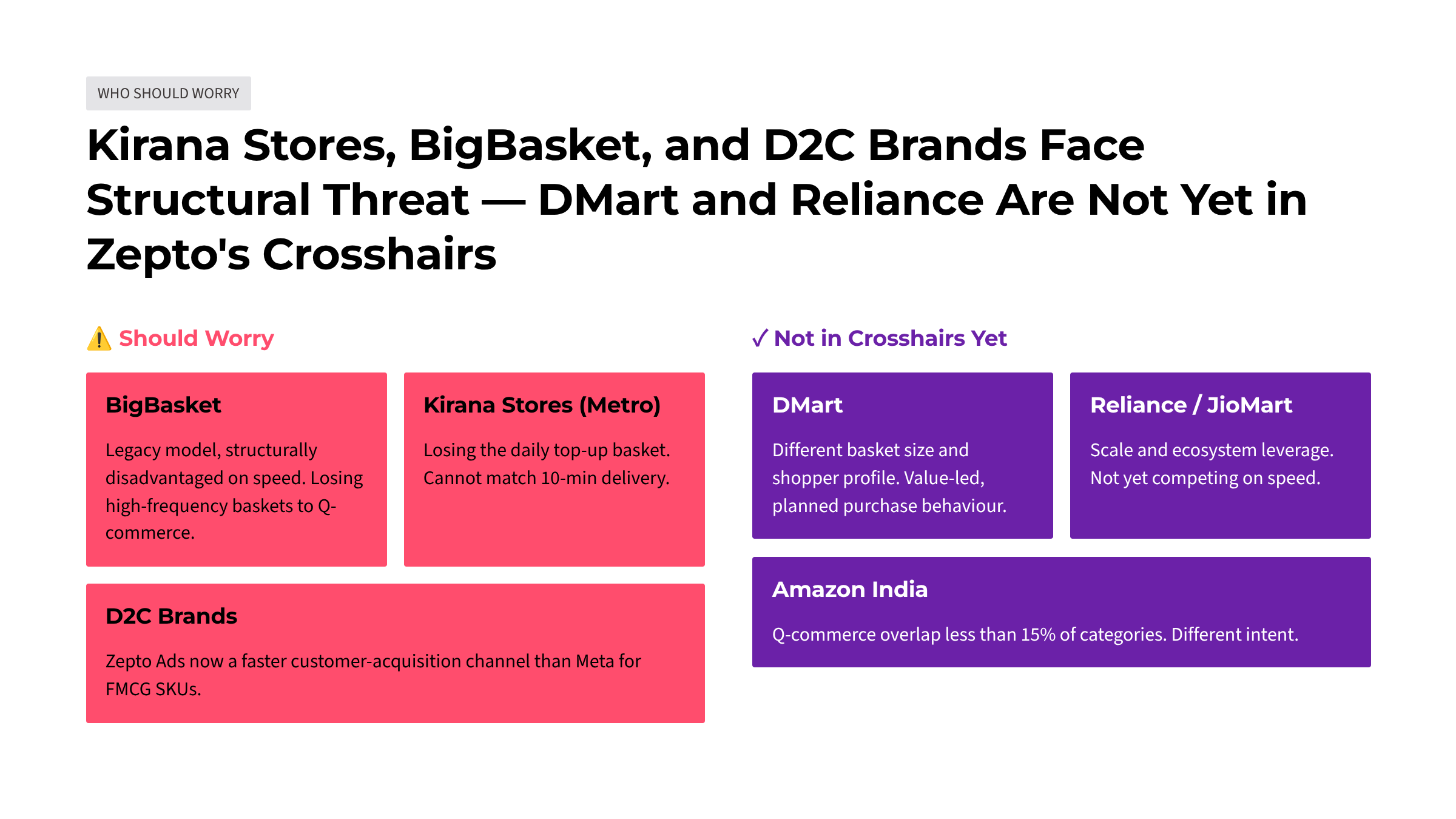 WHO SHOULD WORRY

Kirana Stores, BigBasket, and D2C Brands Face Structural Threat — DMart and Reliance Are Not Yet in Zepto's Crosshairs

⚠️ Should Worry

BigBasket

Legacy model, structurally disadvantaged on speed. Losing high-frequency baskets to Q-commerce.

Kirana Stores (Metro)

Losing the daily top-up basket. Cannot match 10-min delivery.

D2C Brands

Zepto Ads now a faster customer-acquisition channel than Meta for FMCG SKUs.

✓ Not in Crosshairs Yet

DMart

Different basket size and shopper profile. Value-led, planned purchase behaviour.

Reliance / JioMart

Scale and ecosystem leverage. Not yet competing on speed.

Amazon India

Q-commerce overlap less than 15% of categories. Different intent.